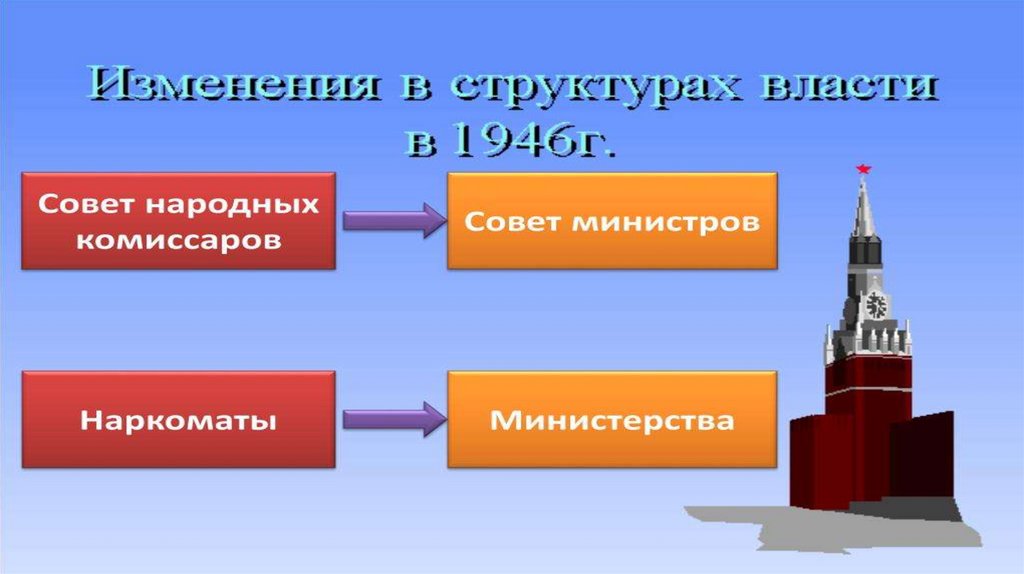 Изменения в структурах власти в 1946г.

Совет народных комиссаров

Совет министров

Наркоматы

Министерства